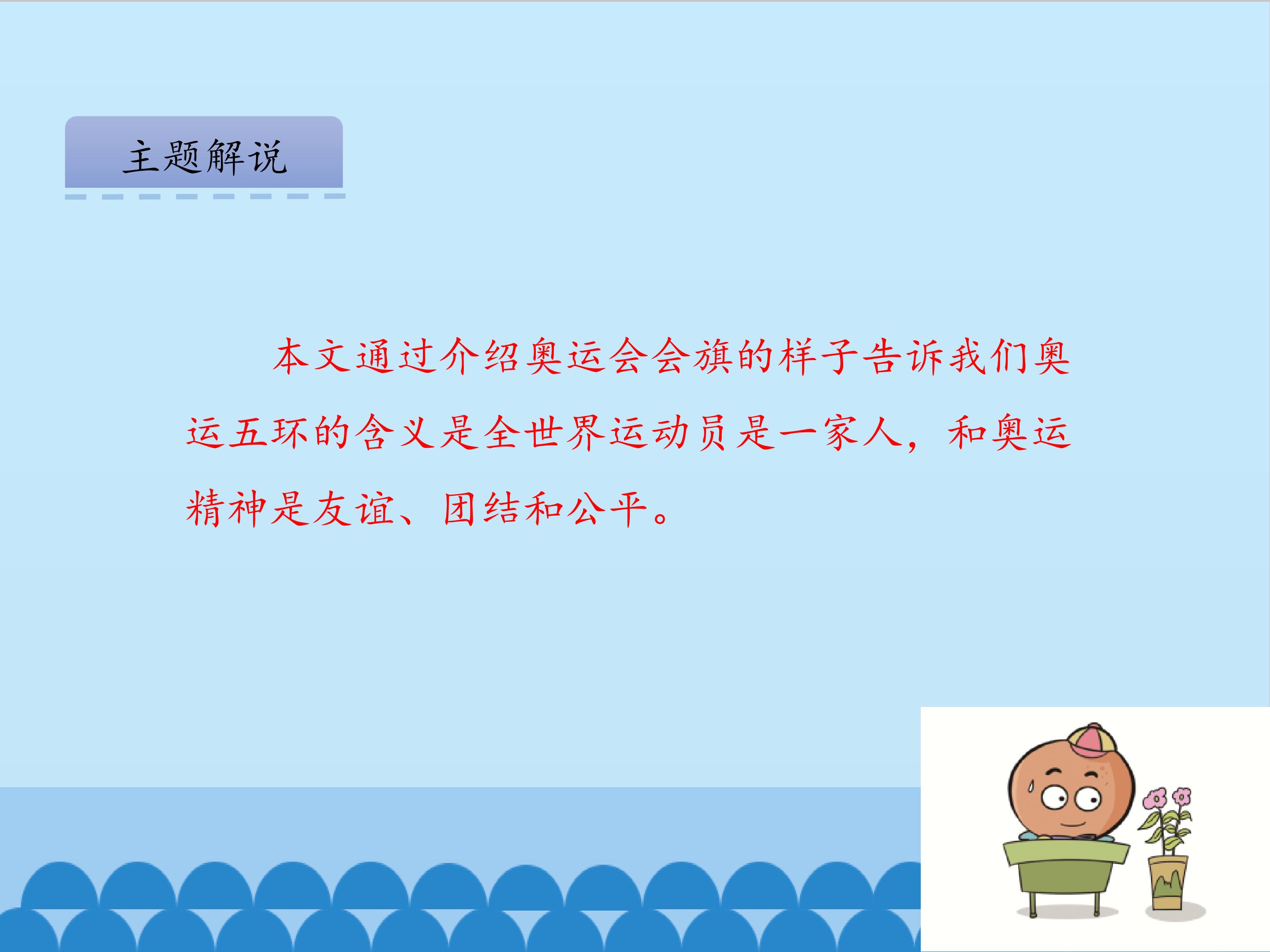 主题解说

本文通过介绍奥运会会旗的样子告诉我们奥运五环的含义是全世界运动员是一家人，和奥运精神是友谊、团结和公平。